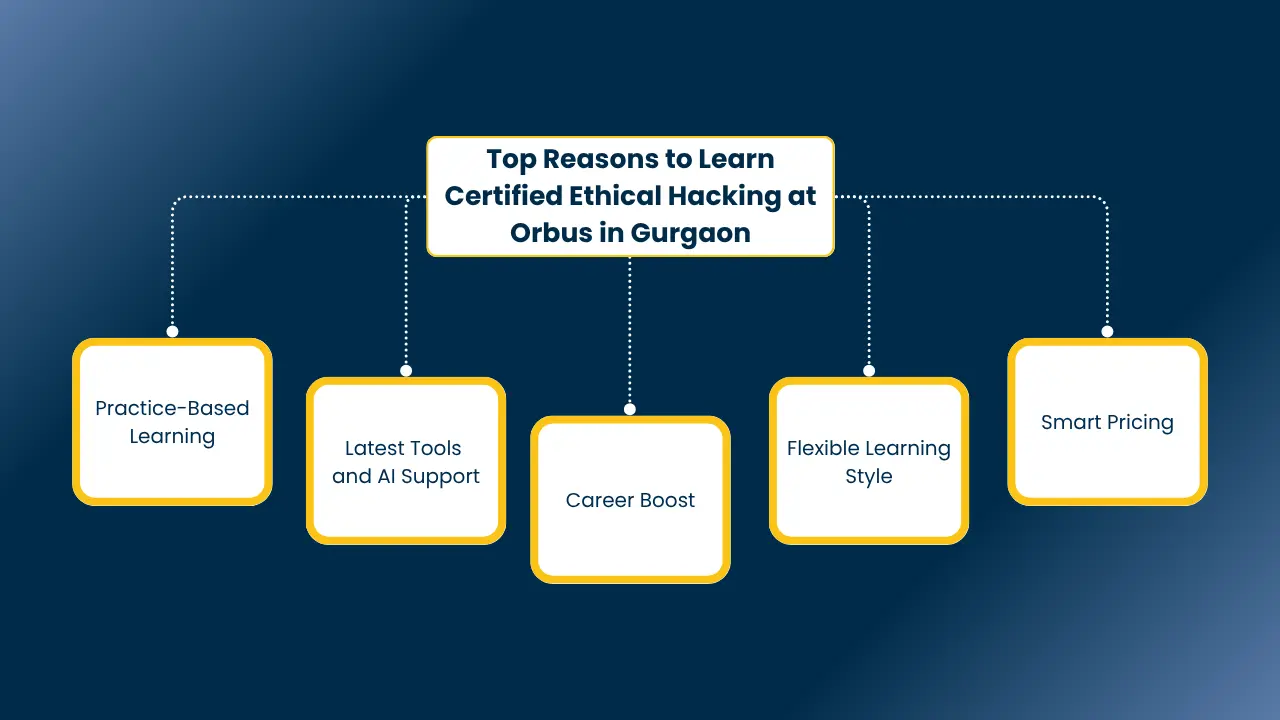 Top Reasons to Learn Certified Ethical Hacking at Orbus in Gurgaon

Practice-Based Learning

Latest Tools and AI Support

Career Boost

Flexible Learning Style

Smart Pricing